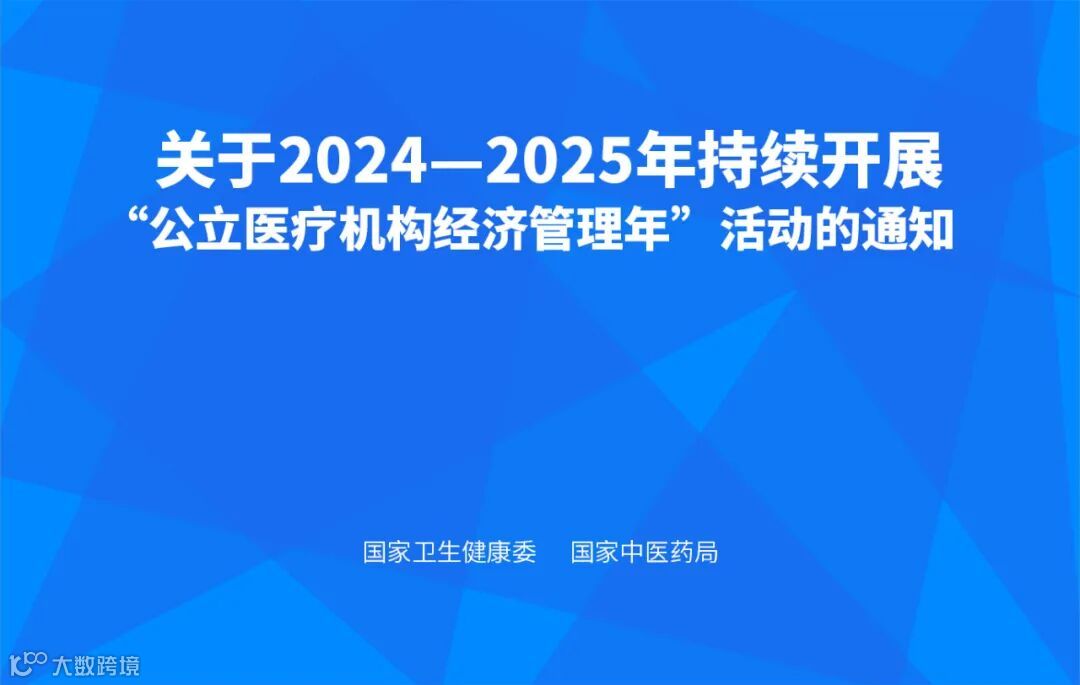 关于2024—2025年持续开展
“公立医疗机构经济管理年”活动的通知

国家卫生健康委 国家中医药局

大数跨境